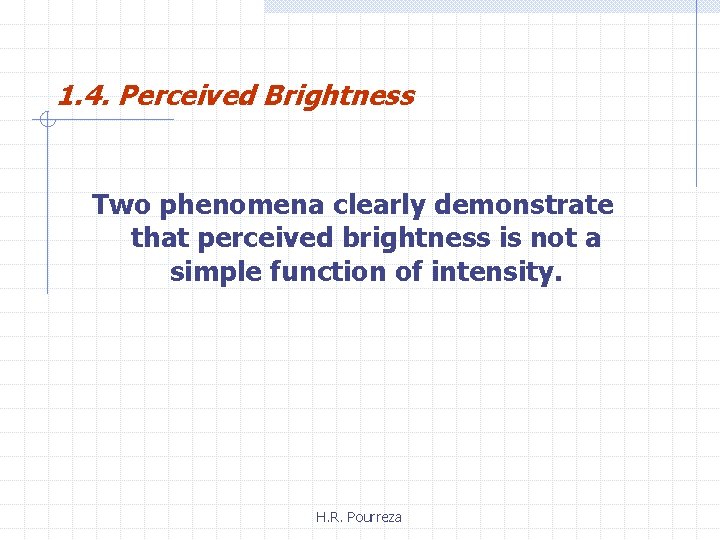 1.4. Perceived Brightness

Two phenomena clearly demonstrate that perceived brightness is not a simple function of intensity.

H.R. Pourreza